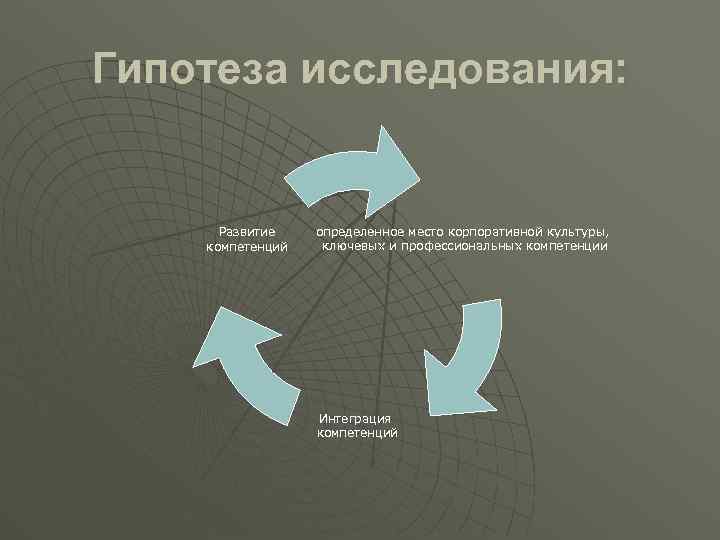 Гипотеза исследования:

Развитие компетенций

определенное место корпоративной культуры, ключевых и профессиональных компетенции

Интеграция компетенций